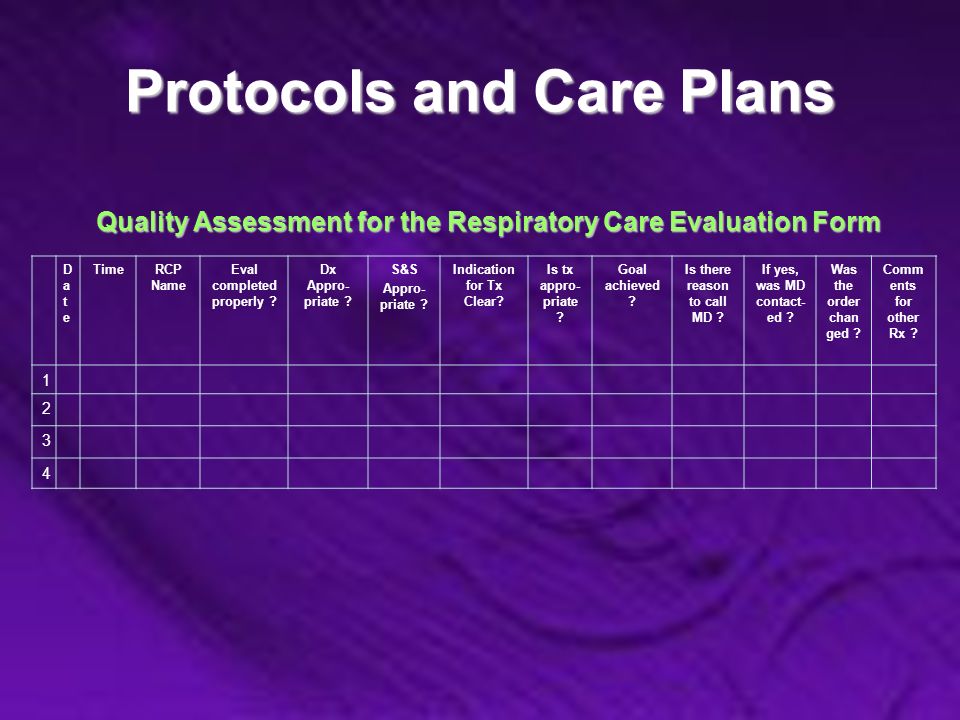 Protocols and Care Plans

Quality Assessment for the Respiratory Care Evaluation Form

| | Date | Time | RCP Name | Eval completed properly ? | Dx Appropriate ? | S&S Appropriate ? | Indication for Tx Clear? | Is tx appropriate ? | Goal achieved ? | Is there reason to call MD ? | If yes, was MD contacted ? | Was the order changed ? | Comments for other Rx ? |
|---|---|---|---|---|---|---|---|---|---|---|---|---|---|
| 1 | | | | | | | | | | | | | |
| 2 | | | | | | | | | | | | | |
| 3 | | | | | | | | | | | | | |
| 4 | | | | | | | | | | | | | |